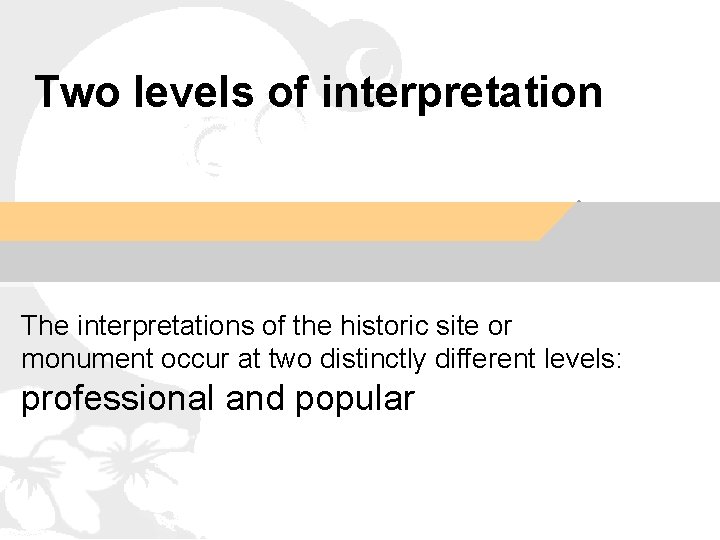 Two levels of interpretation

The interpretations of the historic site or monument occur at two distinctly different levels:
professional and popular